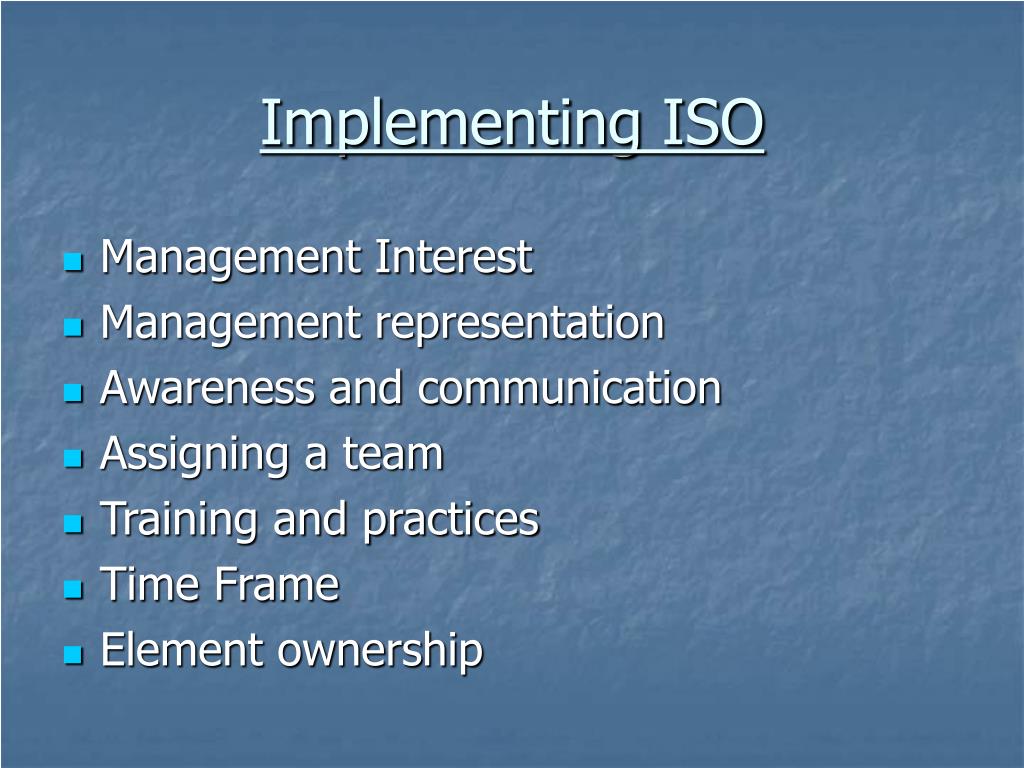 Implementing ISO

- Management Interest
- Management representation
- Awareness and communication
- Assigning a team
- Training and practices
- Time Frame
- Element ownership